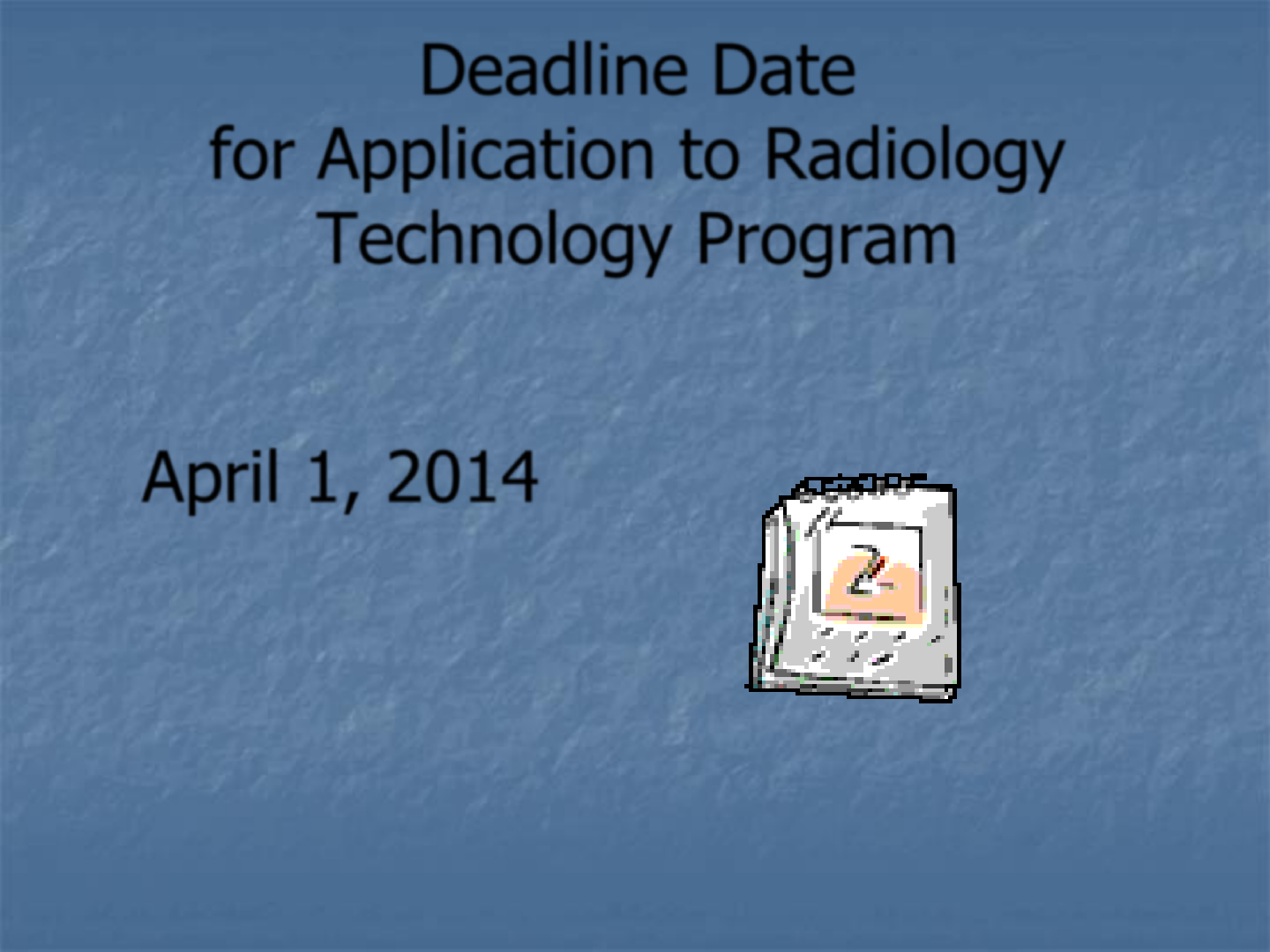 Deadline Date
for Application to Radiology Technology Program

April 1, 2014

2